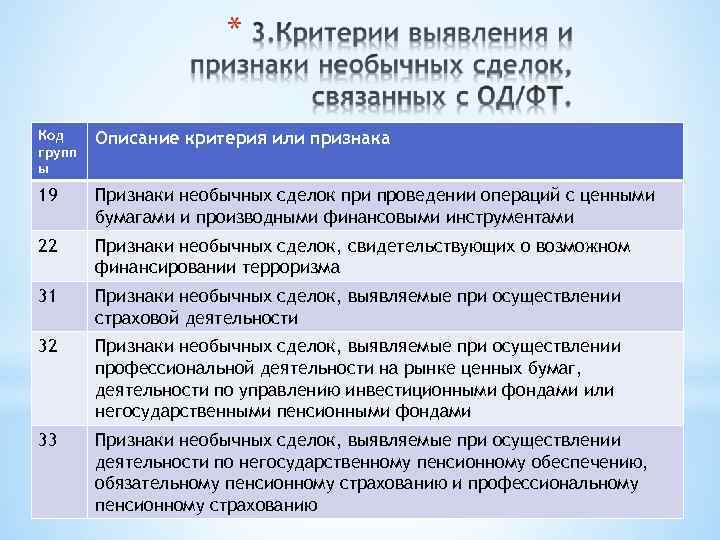 * 3.Критерии выявления и признаки необычных сделок, связанных с ОД/ФТ.

| Код группы | Описание критерия или признака |
|---|---|
| 19 | Признаки необычных сделок при проведении операций с ценными бумагами и производными финансовыми инструментами |
| 22 | Признаки необычных сделок, свидетельствующих о возможном финансировании терроризма |
| 31 | Признаки необычных сделок, выявляемые при осуществлении страховой деятельности |
| 32 | Признаки необычных сделок, выявляемые при осуществлении профессиональной деятельности на рынке ценных бумаг, деятельности по управлению инвестиционными фондами или негосударственными пенсионными фондами |
| 33 | Признаки необычных сделок, выявляемые при осуществлении деятельности по негосударственному пенсионному обеспечению, обязательному пенсионному страхованию и профессиональному пенсионному страхованию |